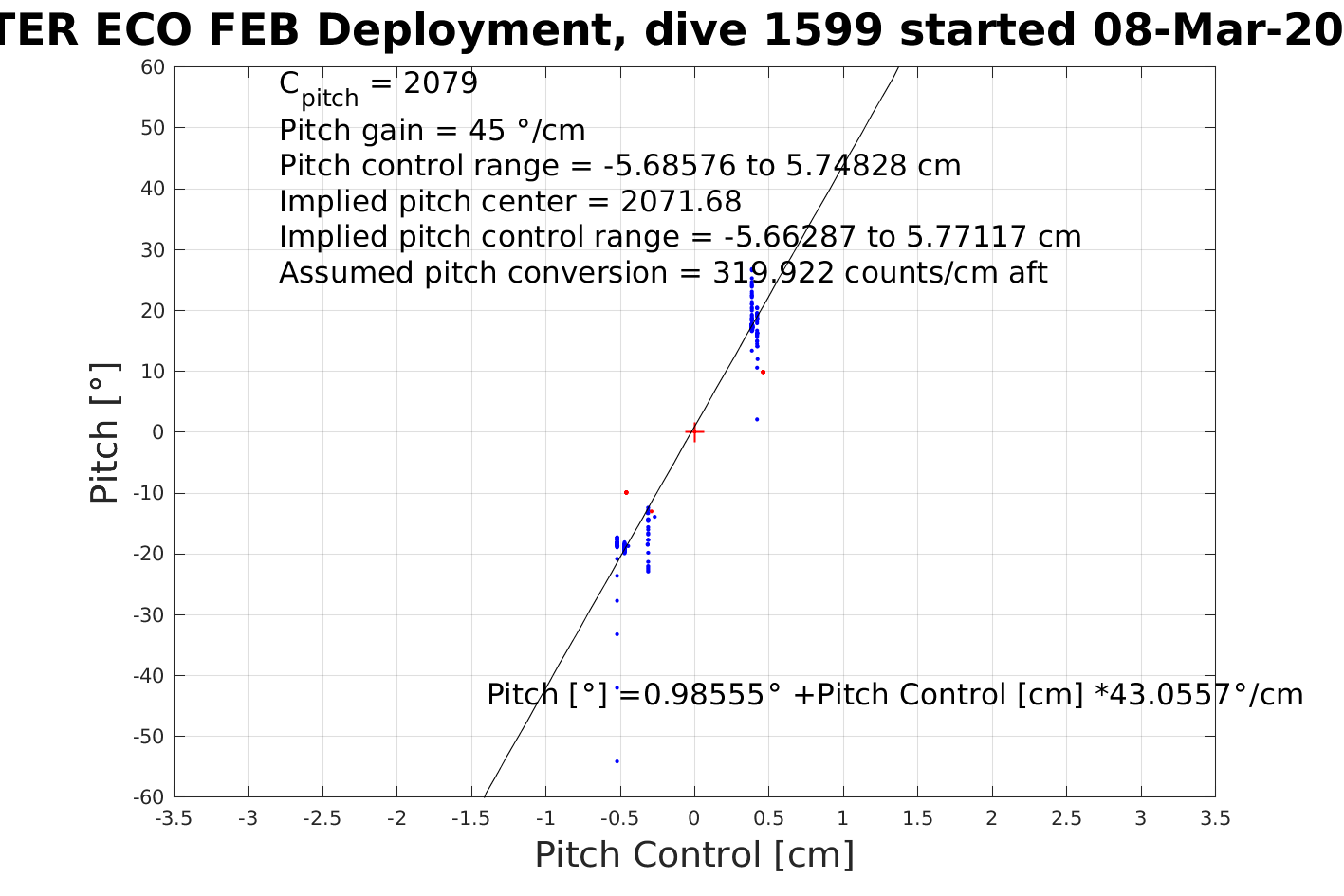 TER ECO FEB Deployment, dive 1599 started 08-Mar-20

$C_{pitch}$ = 2079
Pitch gain = 45 °/cm
Pitch control range = -5.68576 to 5.74828 cm
Implied pitch center = 2071.68
Implied pitch control range = -5.66287 to 5.77117 cm
Assumed pitch conversion = 319.922 counts/cm aft

Pitch [°] =0.98555° +Pitch Control [cm] *43.0557°/cm

Pitch [°]

60
50
40
30
20
10
0
-10
-20
-30
-40
-50
-60

-3.5 -3 -2.5 -2 -1.5 -1 -0.5 0 0.5 1 1.5 2 2.5 3 3.5

Pitch Control [cm]